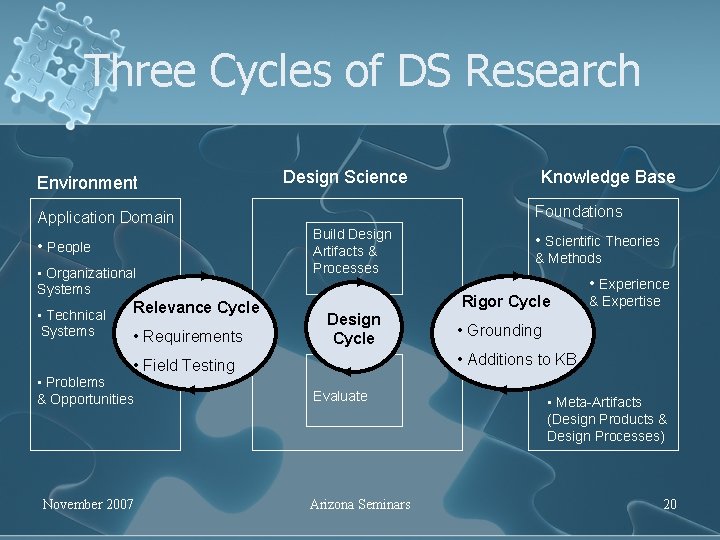 Three Cycles of DS Research

Environment

Application Domain

• People

• Organizational Systems

• Technical Systems

• Problems & Opportunities

Relevance Cycle

• Requirements

• Field Testing

Design Science

Build Design Artifacts & Processes

Design Cycle

Evaluate

Rigor Cycle

• Grounding

• Additions to KB

Knowledge Base

Foundations

• Scientific Theories & Methods

• Experience & Expertise

• Meta-Artifacts (Design Products & Design Processes)

November 2007

Arizona Seminars

20